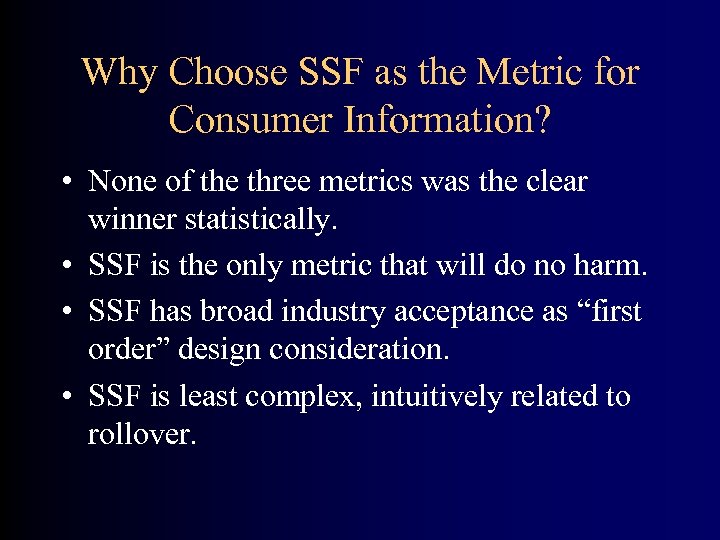 Why Choose SSF as the Metric for Consumer Information?

• None of the three metrics was the clear winner statistically.

• SSF is the only metric that will do no harm.

• SSF has broad industry acceptance as “first order” design consideration.

• SSF is least complex, intuitively related to rollover.